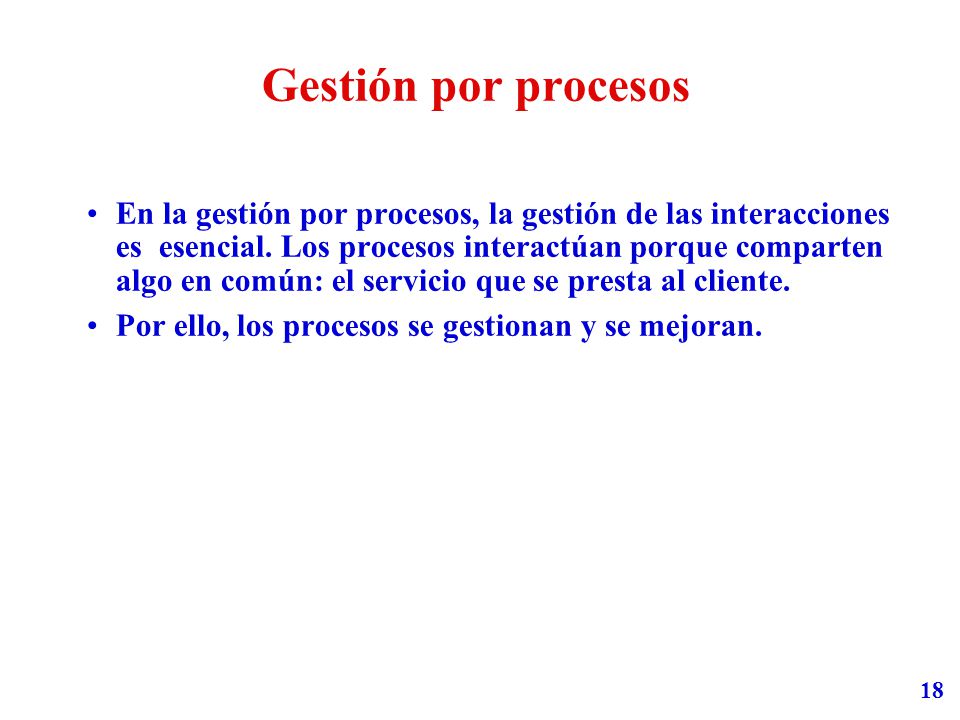 Gestión por procesos

• En la gestión por procesos, la gestión de las interacciones es esencial. Los procesos interactúan porque comparten algo en común: el servicio que se presta al cliente.

• Por ello, los procesos se gestionan y se mejoran.

18